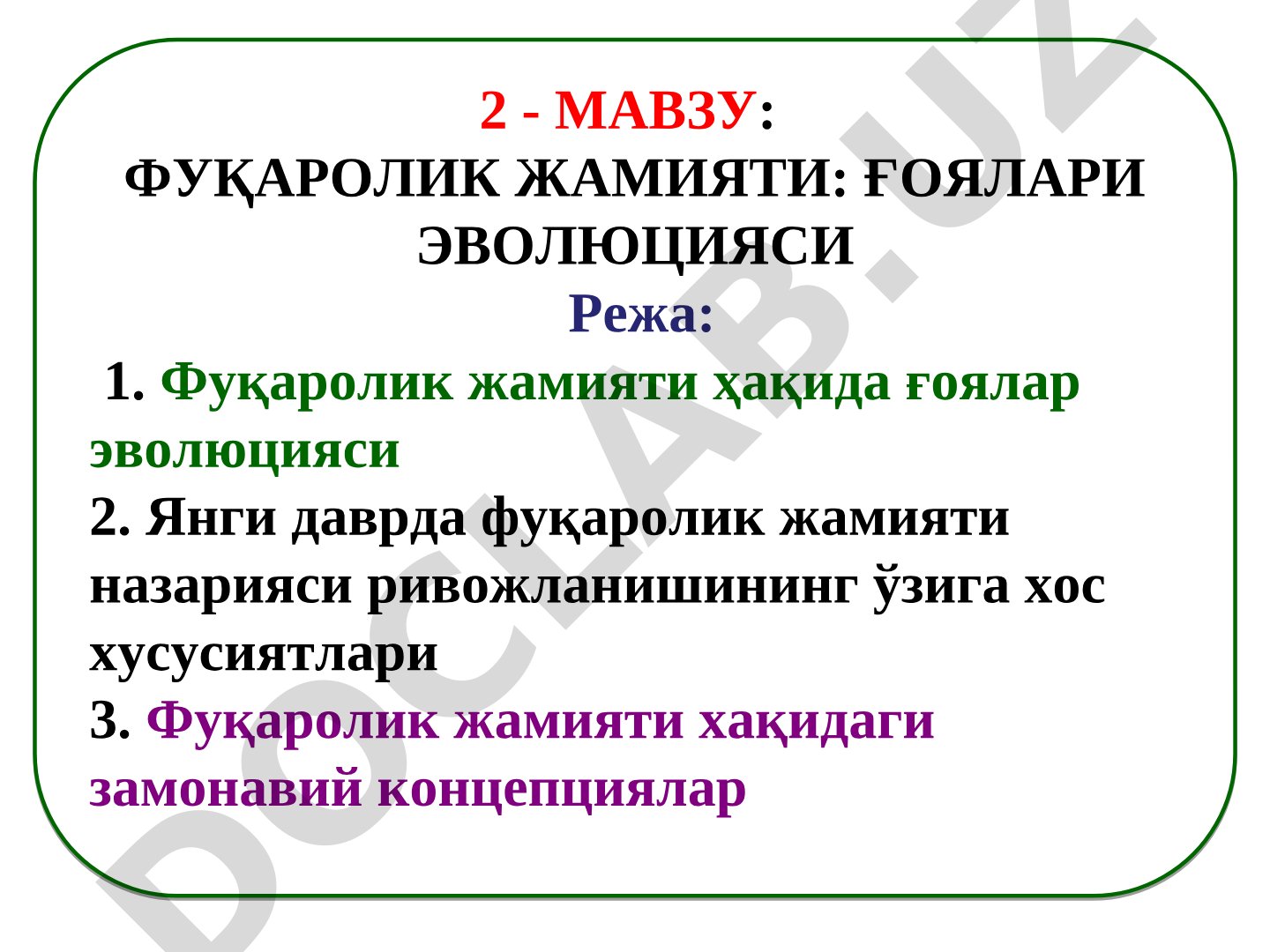 2 - МАВЗУ:
ФУҚАРОЛИК ЖАМИЯТИ: ҒОЯЛАРИ ЭВОЛЮЦИЯСИ
Режа:

1. Фуқаролик жамияти ҳақида ғоялар эволюцияси
2. Янги даврда фуқаролик жамияти назарияси ривожланишининг ўзига хос хусусиятлари
3. Фуқаролик жамияти хақидаги замонавий концепциялар

DOCLAB.UZ